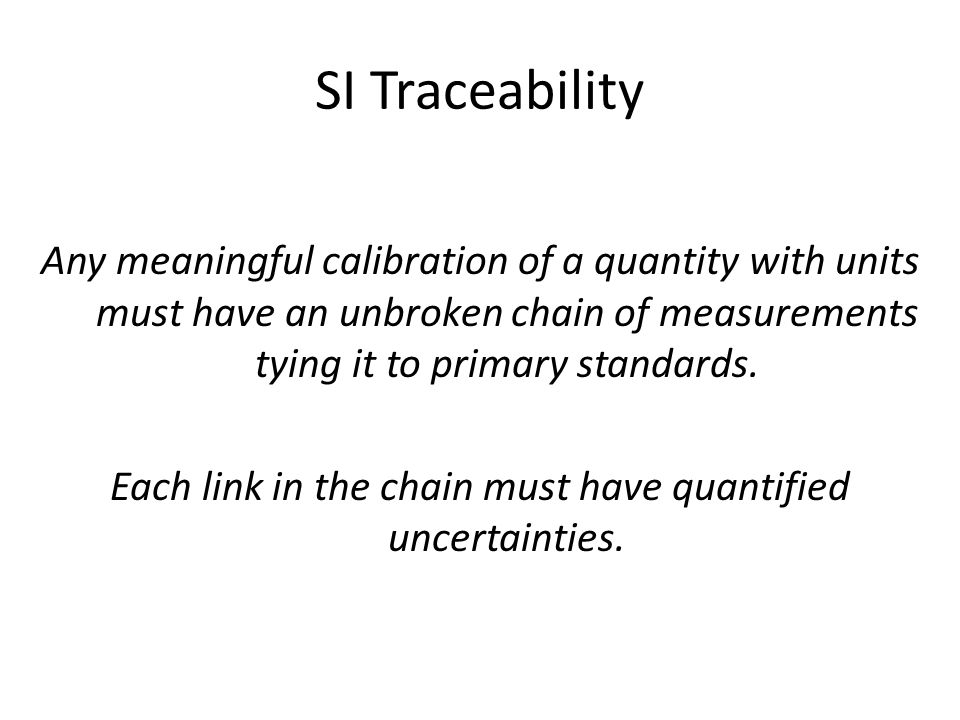 SI Traceability

Any meaningful calibration of a quantity with units must have an unbroken chain of measurements tying it to primary standards.

Each link in the chain must have quantified uncertainties.